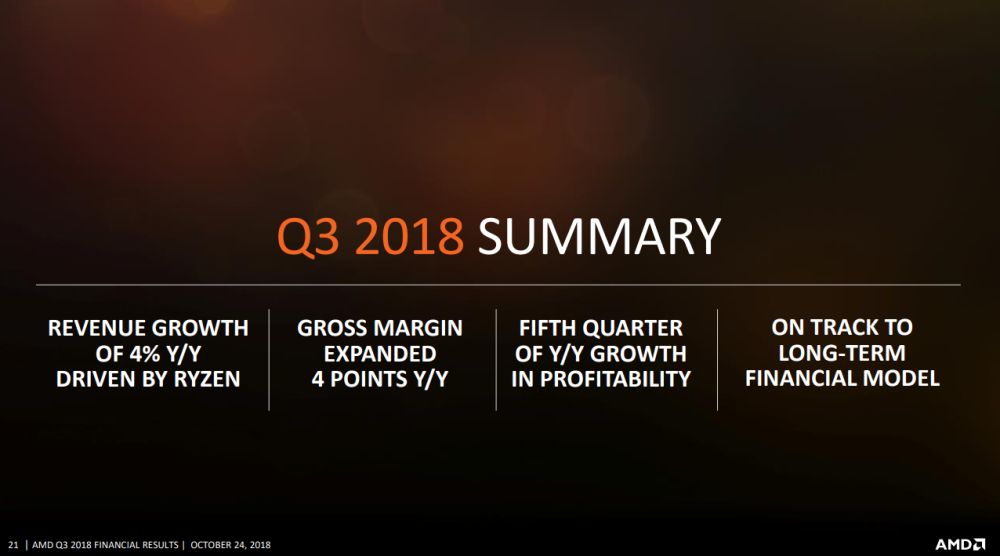 Q3 2018 SUMMARY

REVENUE GROWTH OF 4% Y/Y DRIVEN BY RYZEN

GROSS MARGIN EXPANDED 4 POINTS Y/Y

FIFTH QUARTER OF Y/Y GROWTH IN PROFITABILITY

ON TRACK TO LONG-TERM FINANCIAL MODEL

21 | AMD Q3 2018 FINANCIAL RESULTS | OCTOBER 24, 2018

AMD